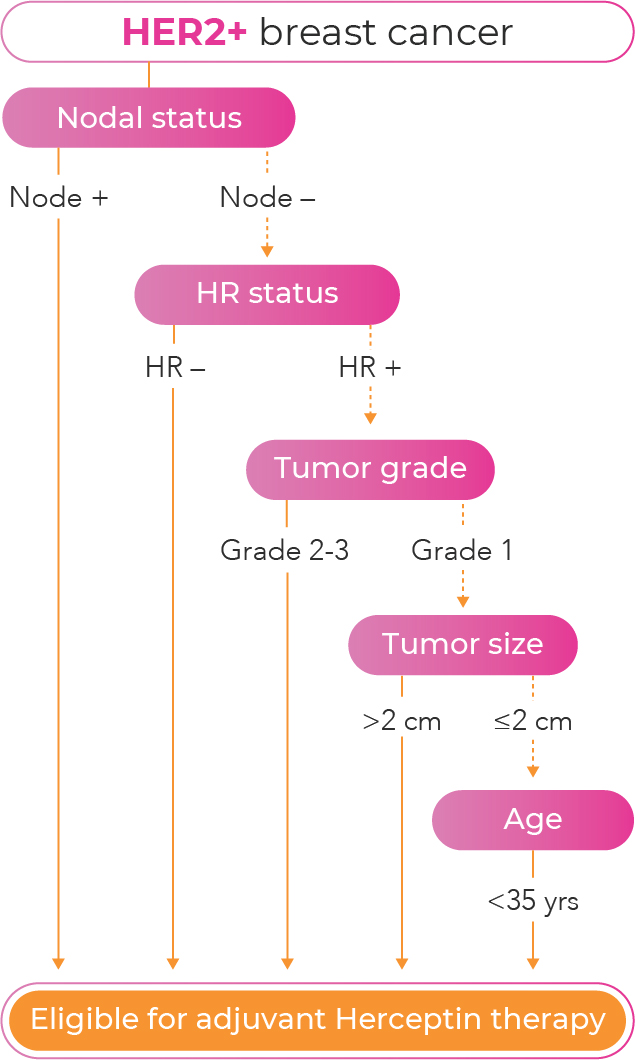 HER2+ breast cancer

Nodal status

Node +

Node –

HR status

HR –

HR +

Tumor grade

Grade 2-3

Grade 1

Tumor size

>2 cm

≤2 cm

Age

<35 yrs

Eligible for adjuvant Herceptin therapy